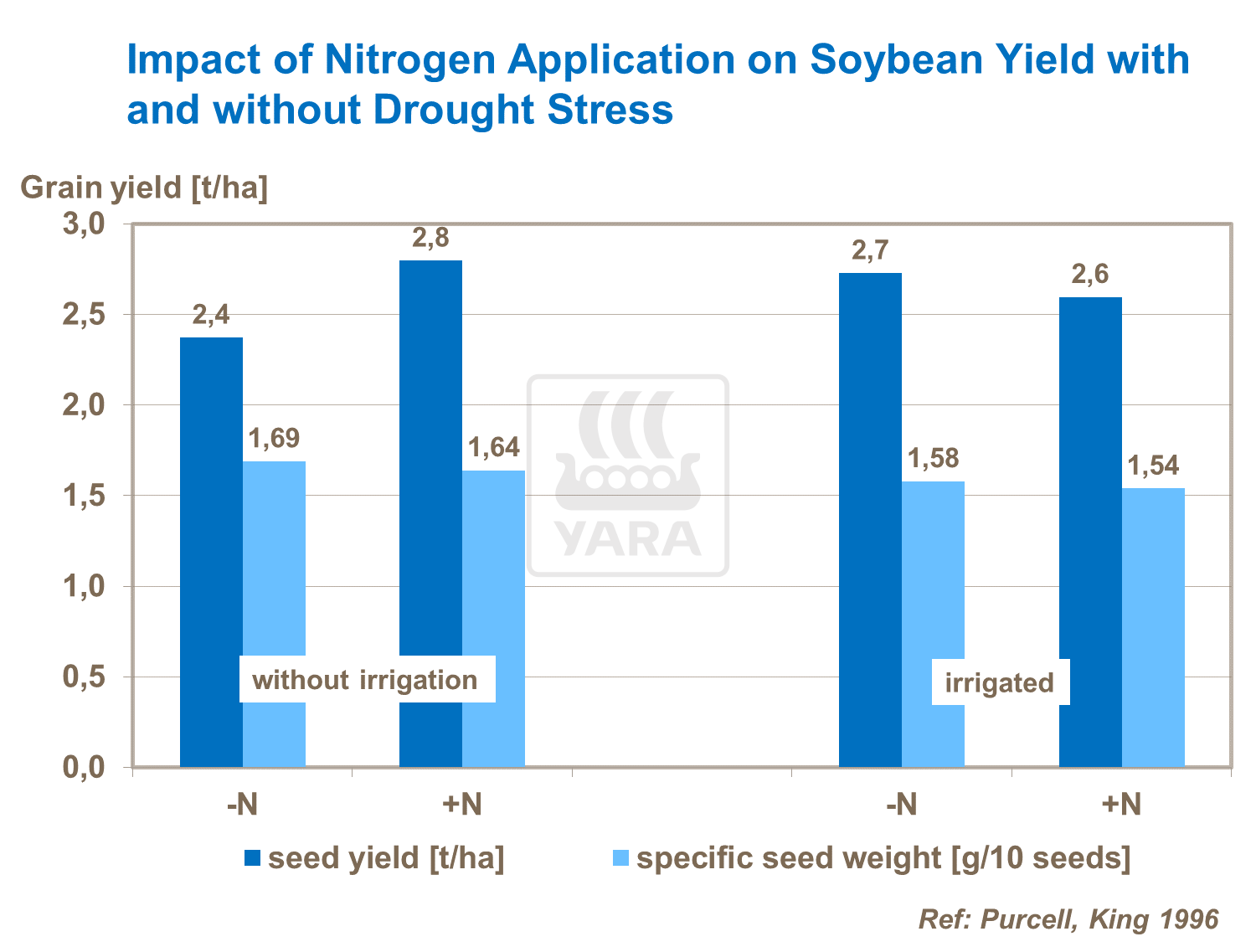 Impact of Nitrogen Application on Soybean Yield with and without Drought Stress

Grain yield [t/ha]

3,0
2,5
2,0
1,5
1,0
0,5
0,0

2,4
1,69
2,8
1,64
2,7
1,58
2,6
1,54

YARA

without irrigation
irrigated

-N
+N
-N
+N

seed yield [t/ha]
specific seed weight [g/10 seeds]

Ref: Purcell, King 1996